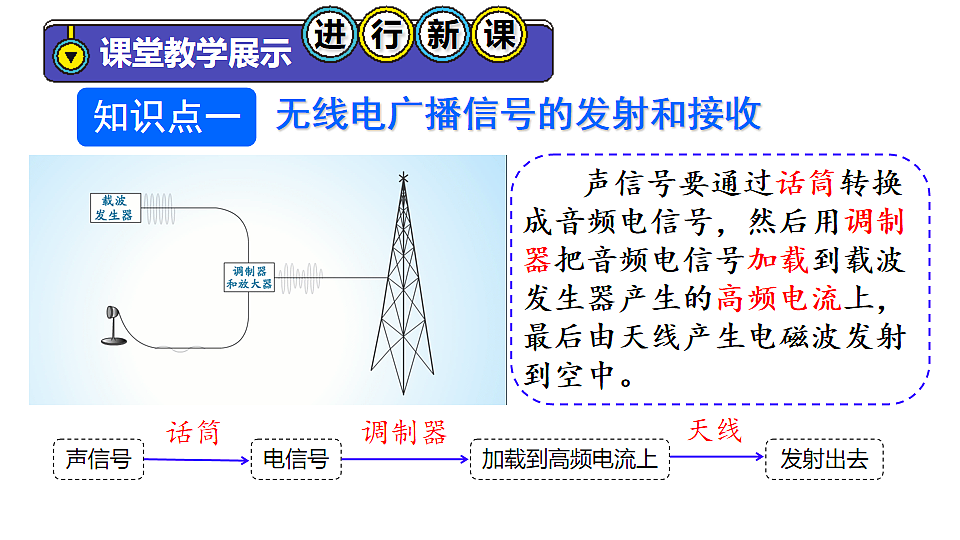 课堂教学展示 进行新课

知识点一 无线电广播信号的发射和接收

载波发生器

调制器和放大器

声信号要通过话筒转换成音频电信号，然后用调制器把音频电信号加载到载波发生器产生的高频电流上，最后由天线产生电磁波发射到空中。

声信号 话筒 电信号 调制器 加载到高频电流上 天线 发射出去